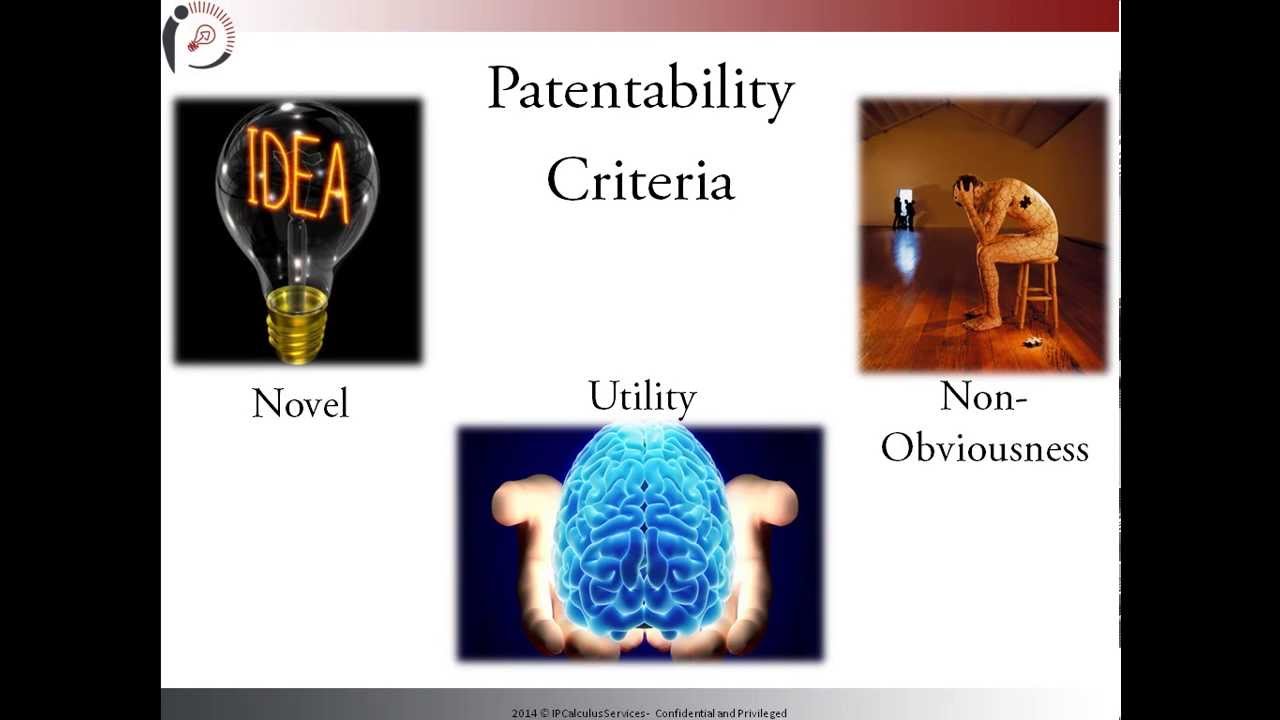 Patentability Criteria

IDEA

Novel

Utility

Non-Obviousness

2014 © IPCalculusServices- Confidential and Privileged